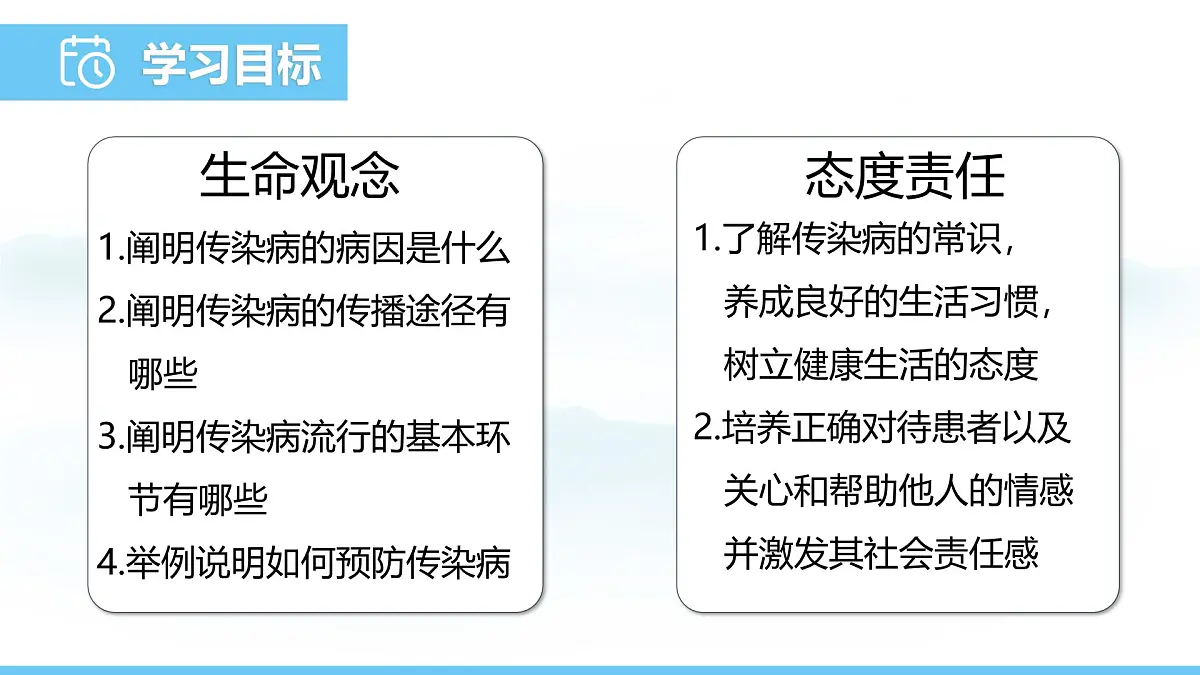 学习目标

生命观念

1.阐明传染病的病因是什么

2.阐明传染病的传播途径有哪些

3.阐明传染病流行的基本环节有哪些

4.举例说明如何预防传染病

态度责任

1.了解传染病的常识，养成良好的生活习惯，树立健康生活的态度

2.培养正确对待患者以及关心和帮助他人的情感并激发其社会责任感